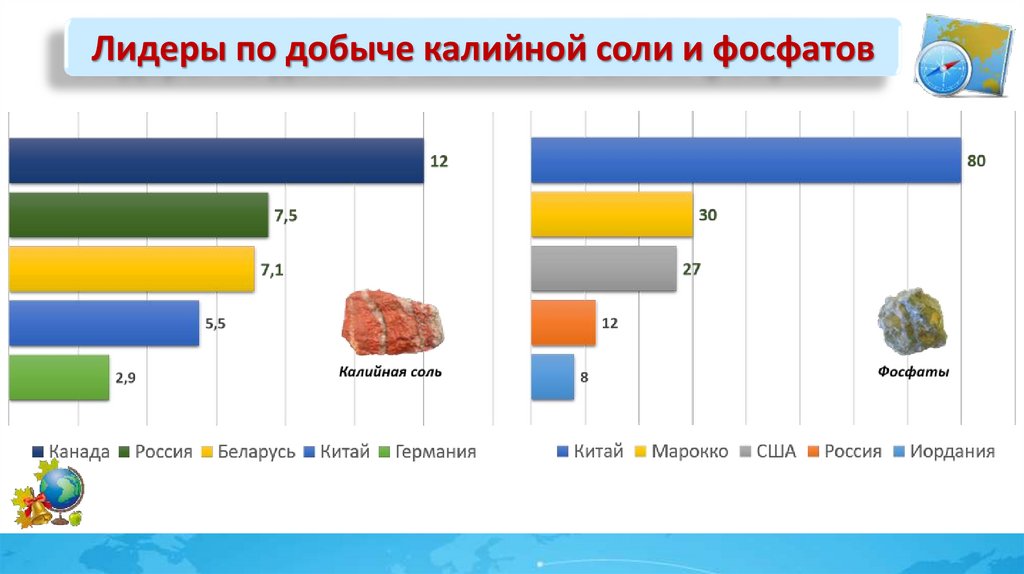 Лидеры по добыче калийной соли и фосфатов

12

7,5

7,1

5,5

2,9

Калийная соль

Канада Россия Беларусь Китай Германия

80

30

27

12

8

Фосфаты

Китай Марокко США Россия Иордания